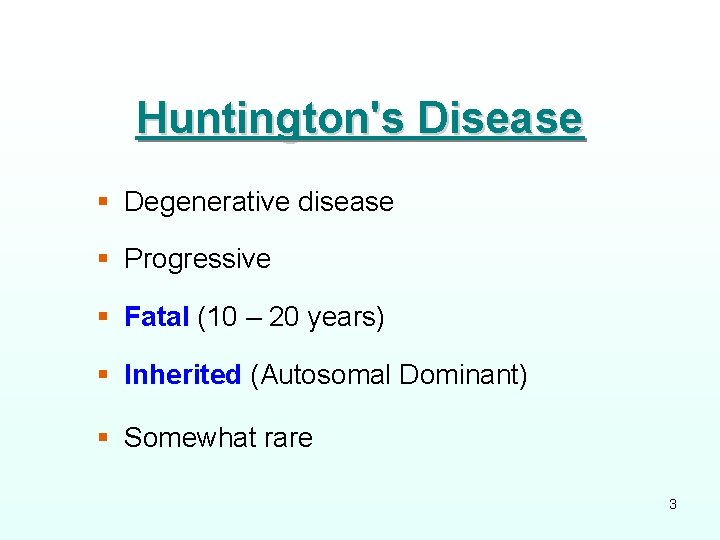 Huntington's Disease

▪ Degenerative disease

▪ Progressive

▪ Fatal (10 – 20 years)

▪ Inherited (Autosomal Dominant)

▪ Somewhat rare

3